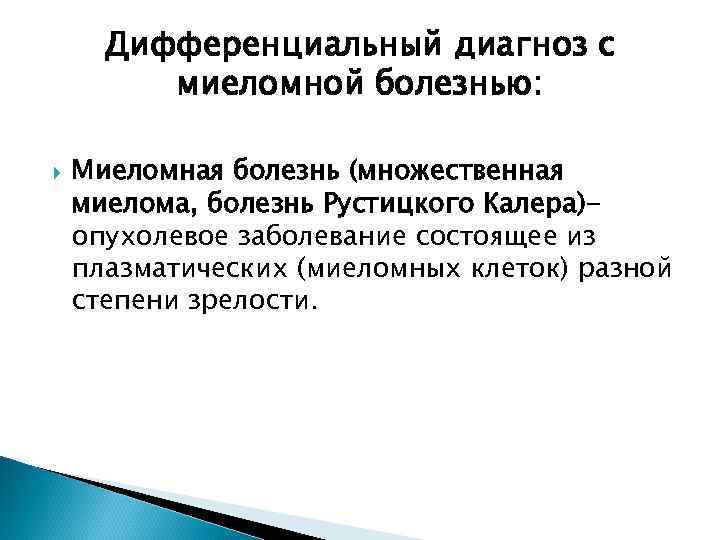 Дифференциальный диагноз с миеломной болезнью:

Миеломная болезнь (множественная миелома, болезнь Рустицкого Калера)– опухолевое заболевание состоящее из плазматических (миеломных клеток) разной степени зрелости.